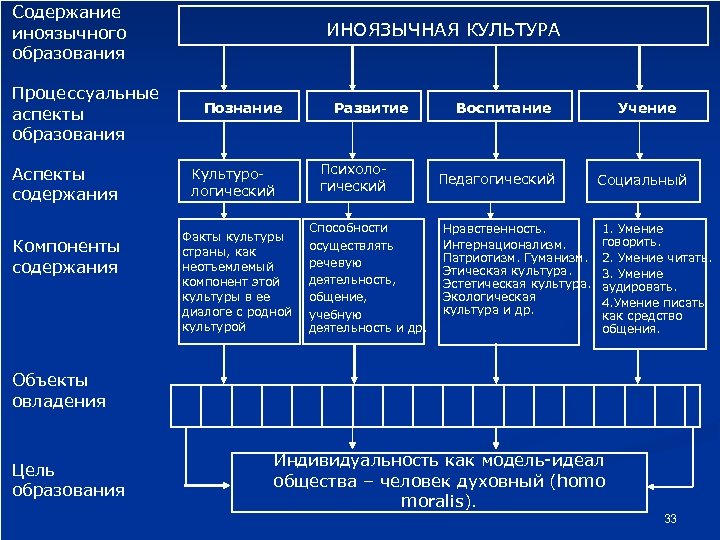 Содержание иноязычного образования

ИНОЯЗЫЧНАЯ КУЛЬТУРА

Процессуальные аспекты образования

Познание

Развитие

Воспитание

Учение

Аспекты содержания

Культуро-логический

Психоло-гический

Педагогический

Социальный

Компоненты содержания

Факты культуры страны, как неотъемлемый компонент этой культуры в ее диалоге с родной культурой

Способности осуществлять речевую деятельность, общение, учебную деятельность и др.

Нравственность. Интернационализм. Патриотизм. Гуманизм. Этическая культура. Эстетическая культура. Экологическая культура и др.

1. Умение говорить.
2. Умение читать.
3. Умение аудировать.
4.Умение писать как средство общения.

Объекты овладения

Цель образования

Индивидуальность как модель-идеал общества – человек духовный (homo moralis).

33